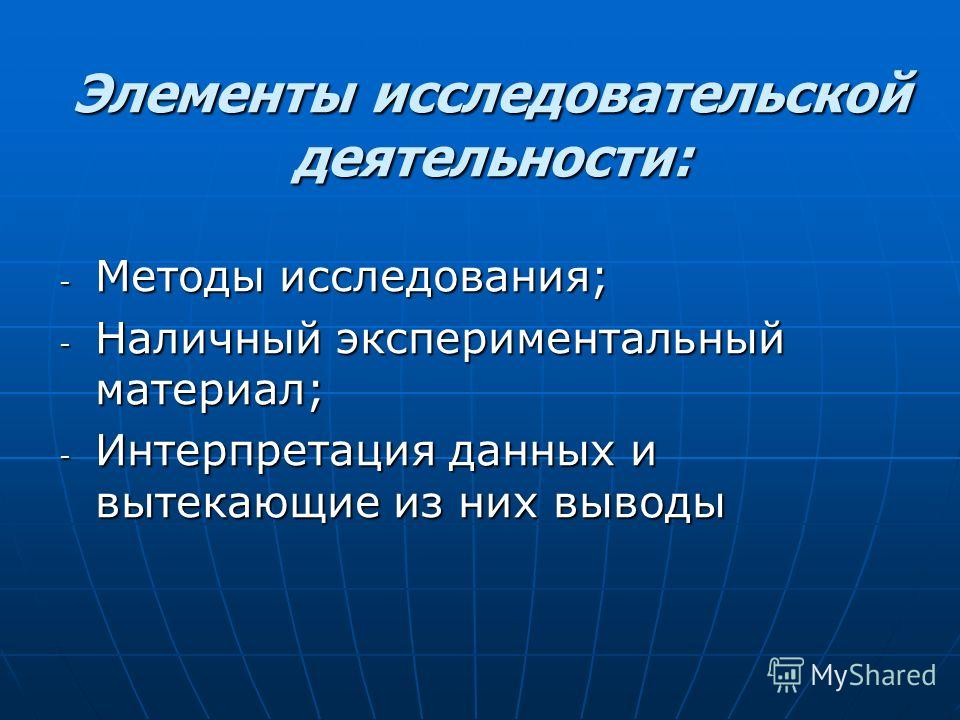 Элементы исследовательской деятельности:

- Методы исследования;
- Наличный экспериментальный материал;
- Интерпретация данных и вытекающие из них выводы

MyShared